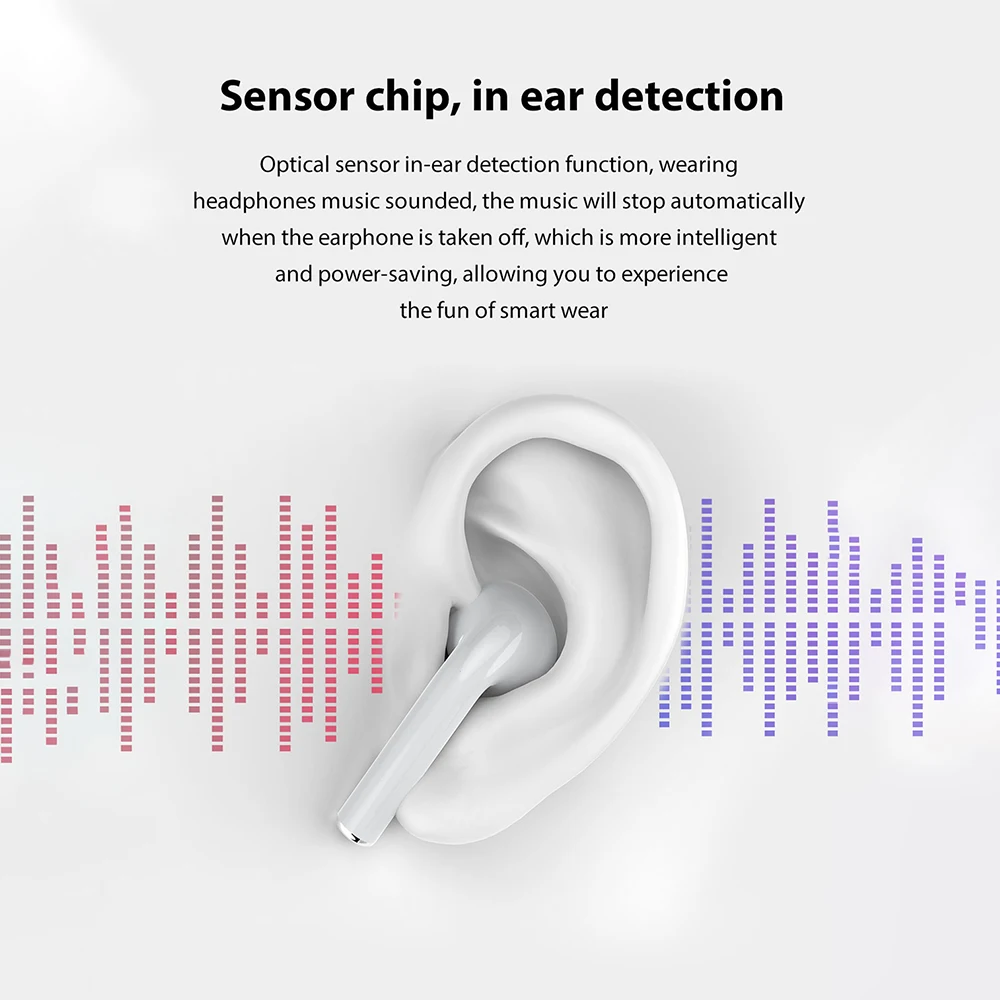 Sensor chip, in ear detection

Optical sensor in-ear detection function, wearing headphones music sounded, the music will stop automatically when the earphone is taken off, which is more intelligent and power-saving, allowing you to experience the fun of smart wear